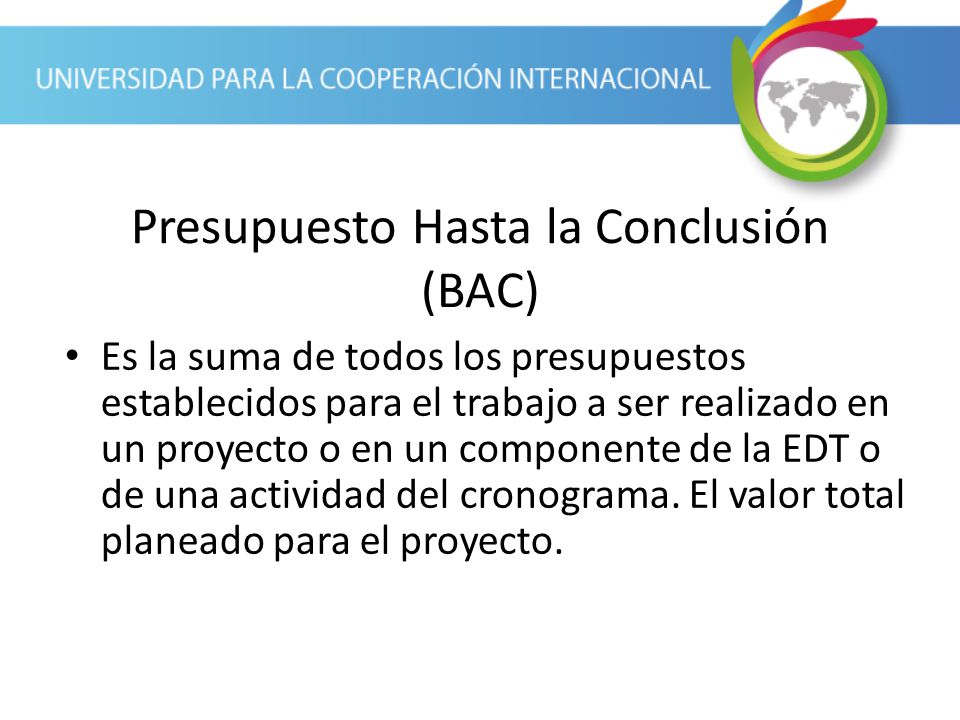 UNIVERSIDAD PARA LA COOPERACIÓN INTERNACIONAL

Presupuesto Hasta la Conclusión (BAC)

• Es la suma de todos los presupuestos establecidos para el trabajo a ser realizado en un proyecto o en un componente de la EDT o de una actividad del cronograma. El valor total planeado para el proyecto.